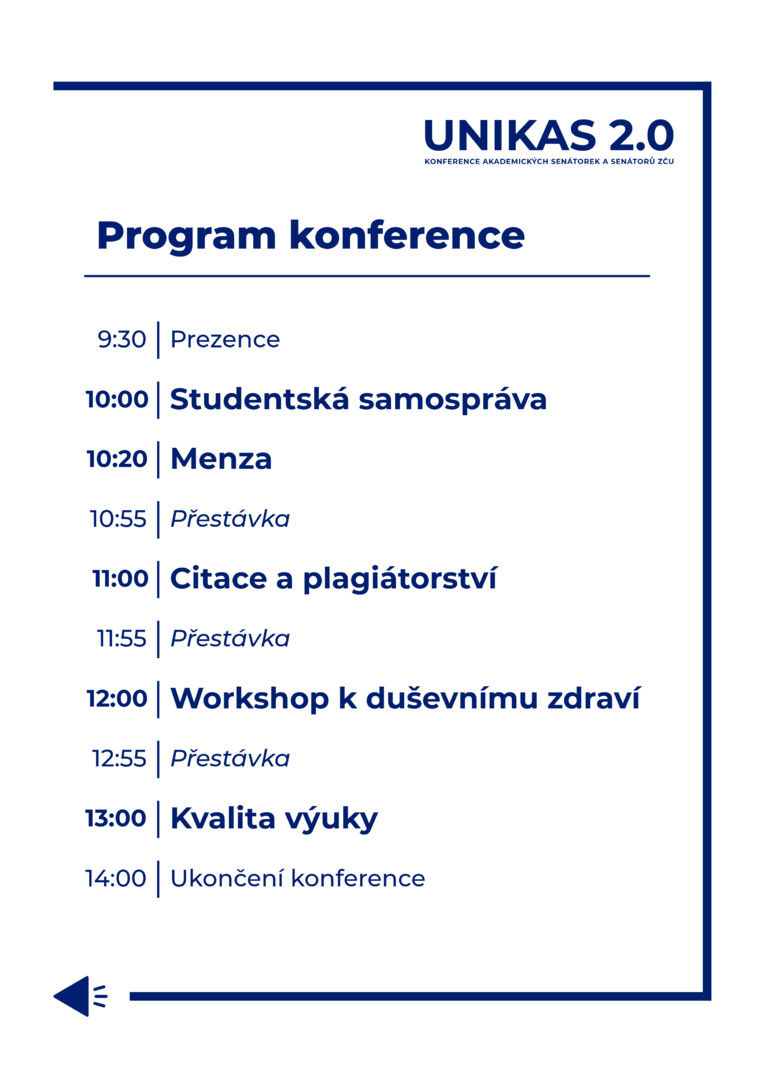 UNIKAS 2.0
KONFERENCE AKADEMICKÝCH SENÁTOREK A SENÁTORŮ ZČU

Program konference

9:30 | Prezence
10:00 | Studentská samospráva
10:20 | Menza
10:55 | Přestávka
11:00 | Citace a plagiátorství
11:55 | Přestávka
12:00 | Workshop k duševnímu zdraví
12:55 | Přestávka
13:00 | Kvalita výuky
14:00 | Ukončení konference